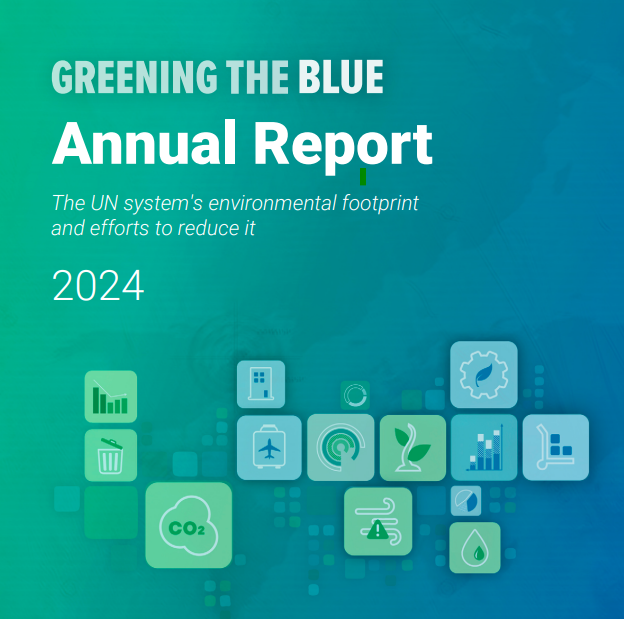 GREENING THE BLUE
Annual Report

The UN system's environmental footprint and efforts to reduce it

2024

$CO_2$